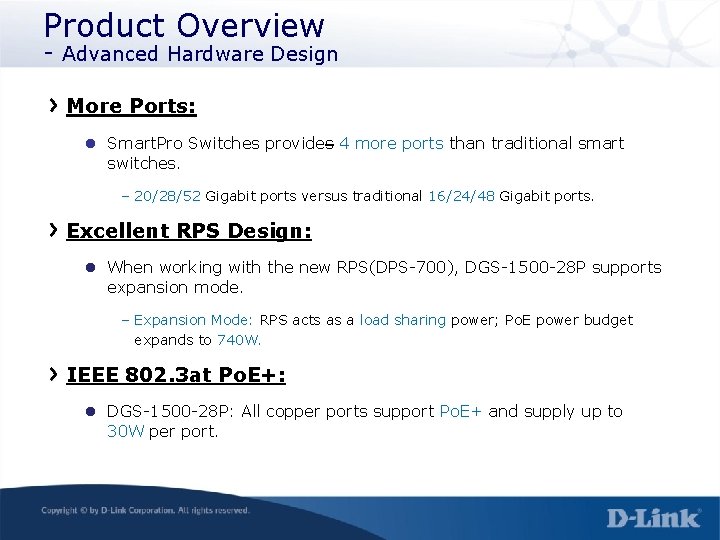 Product Overview
- Advanced Hardware Design

More Ports:

SmartPro Switches provides 4 more ports than traditional smart switches.

– 20/28/52 Gigabit ports versus traditional 16/24/48 Gigabit ports.

Excellent RPS Design:

When working with the new RPS(DPS-700), DGS-1500-28P supports expansion mode.

– Expansion Mode: RPS acts as a load sharing power; PoE power budget expands to 740W.

IEEE 802.3at PoE+:

DGS-1500-28P: All copper ports support PoE+ and supply up to 30W per port.

Copyright © by D-Link Corporation. All rights reserved.

D-Link